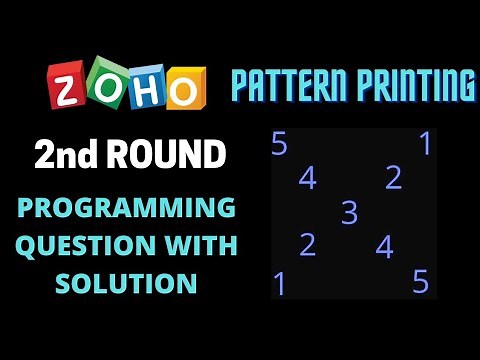 ZOHO

PATTERN PRINTING

2nd ROUND

PROGRAMMING QUESTION WITH SOLUTION

5 1
4 2
3
2 4
1 5